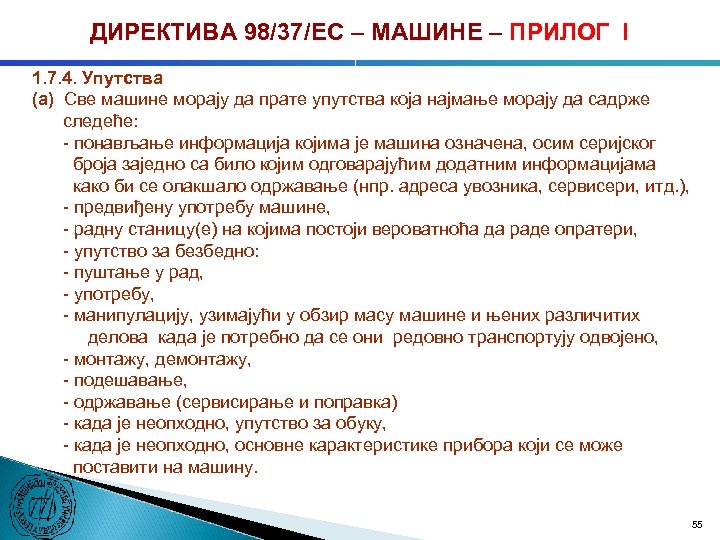 ДИРЕКТИВА 98/37/ЕС – МАШИНЕ – ПРИЛОГ I

1.7.4. Упутства
(а) Све машине морају да прате упутства која најмање морају да садрже следеће:
- понављање информација којима је машина означена, осим серијског броја заједно са било којим одговарајућим додатним информацијама како би се олакшало одржавање (нпр. адреса увозника, сервисери, итд.),
- предвиђену употребу машине,
- радну станицу(е) на којима постоји вероватноћа да раде опратери,
- упутство за безбедно:
- пуштање у рад,
- употребу,
- манипулацију, узимајући у обзир масу машине и њених различитих делова када је потребно да се они редовно транспортују одвојено,
- монтажу, демонтажу,
- подешавање,
- одржавање (сервисирање и поправка)
- када је неопходно, упутство за обуку,
- када је неопходно, основне карактеристике прибора који се може поставити на машину.

55